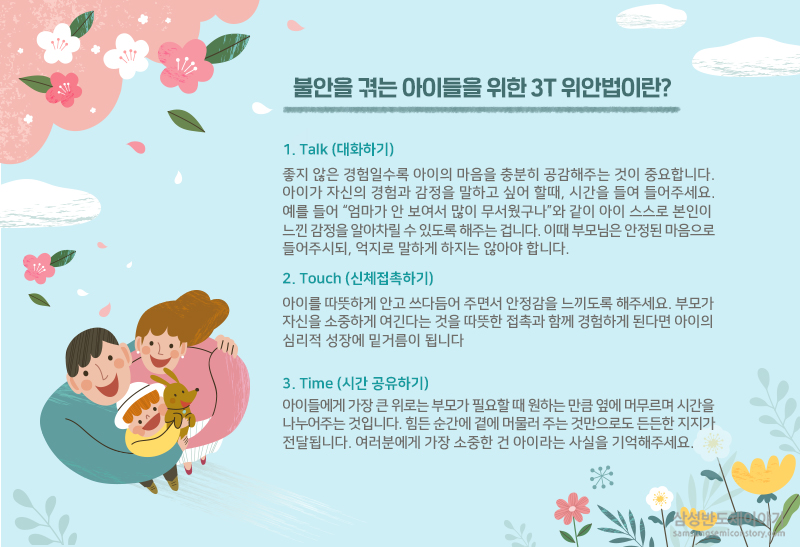 불안을 겪는 아이들을 위한 3T 위안법이란?

1. Talk (대화하기)

좋지 않은 경험일수록 아이의 마음을 충분히 공감해주는 것이 중요합니다. 아이가 자신의 경험과 감정을 말하고 싶어 할때, 시간을 들여 들어주세요. 예를 들어 "엄마가 안 보여서 많이 무서웠구나"와 같이 아이 스스로 본인이 느낀 감정을 알아차릴 수 있도록 해주는 겁니다. 이때 부모님은 안정된 마음으로 들어주시되, 억지로 말하게 하지는 않아야 합니다.

2. Touch (신체접촉하기)

아이를 따뜻하게 안고 쓰다듬어 주면서 안정감을 느끼도록 해주세요. 부모가 자신을 소중하게 여긴다는 것을 따뜻한 접촉과 함께 경험하게 된다면 아이의 심리적 성장에 밑거름이 됩니다

3. Time (시간 공유하기)

아이들에게 가장 큰 위로는 부모가 필요할 때 원하는 만큼 옆에 머무르며 시간을 나누어주는 것입니다. 힘든 순간에 곁에 머물러 주는 것만으로도 든든한 지지가 전달됩니다. 여러분에게 가장 소중한 건 아이라는 사실을 기억해주세요.

삼성반도체이야기
samsungsemiconstory.com